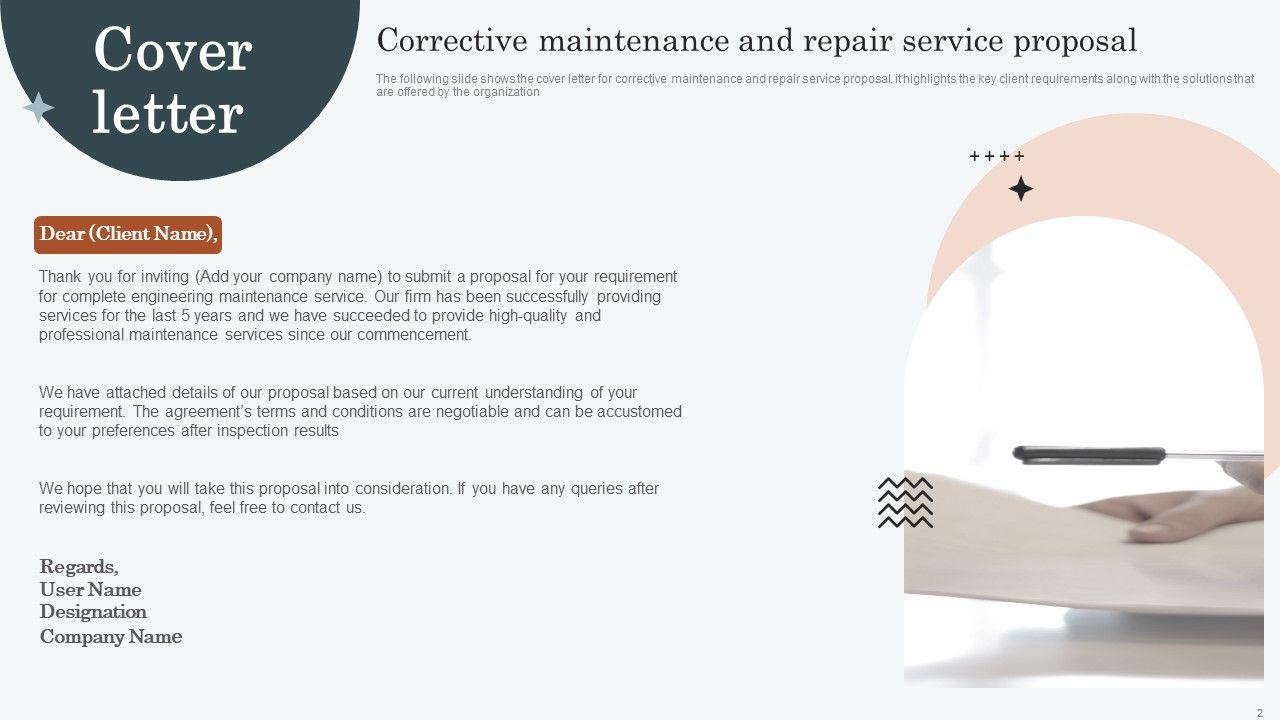 Cover letter

Corrective maintenance and repair service proposal

The following slide shows the cover letter for corrective maintenance and repair service proposal. it highlights the key client requirements along with the solutions that are offered by the organization

Dear (Client Name),

Thank you for inviting (Add your company name) to submit a proposal for your requirement for complete engineering maintenance service. Our firm has been successfully providing services for the last 5 years and we have succeeded to provide high-quality and professional maintenance services since our commencement.

We have attached details of our proposal based on our current understanding of your requirement. The agreement's terms and conditions are negotiable and can be accustomed to your preferences after inspection results

We hope that you will take this proposal into consideration. If you have any queries after reviewing this proposal, feel free to contact us.

Regards,
User Name
Designation
Company Name

2